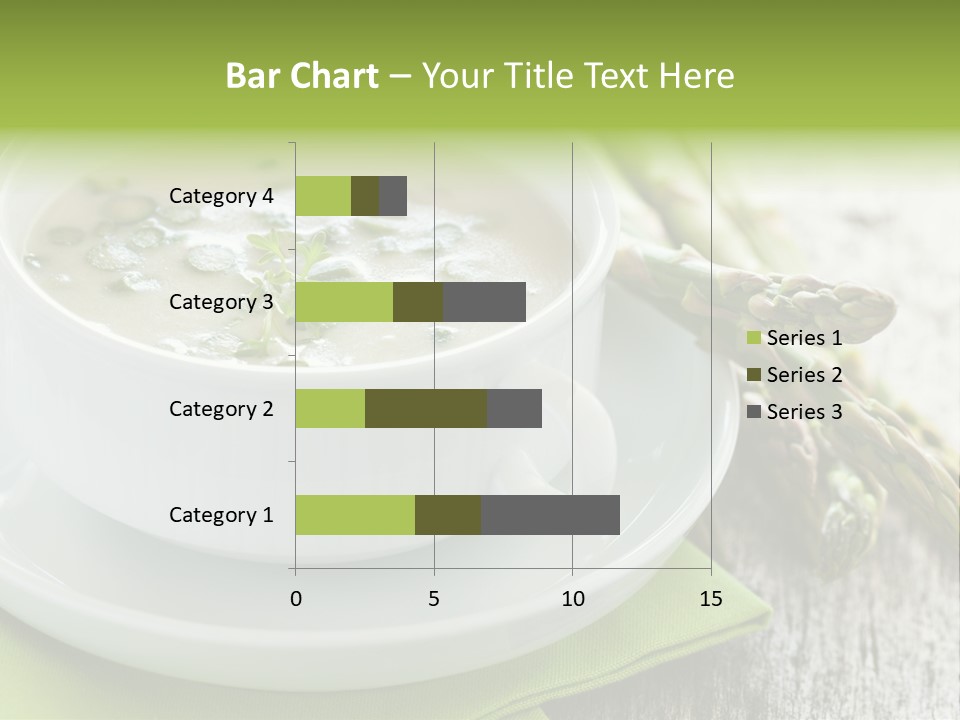 Bar Chart – Your Title Text Here

Category 4
Category 3
Category 2
Category 1

0
5
10
15

Series 1
Series 2
Series 3